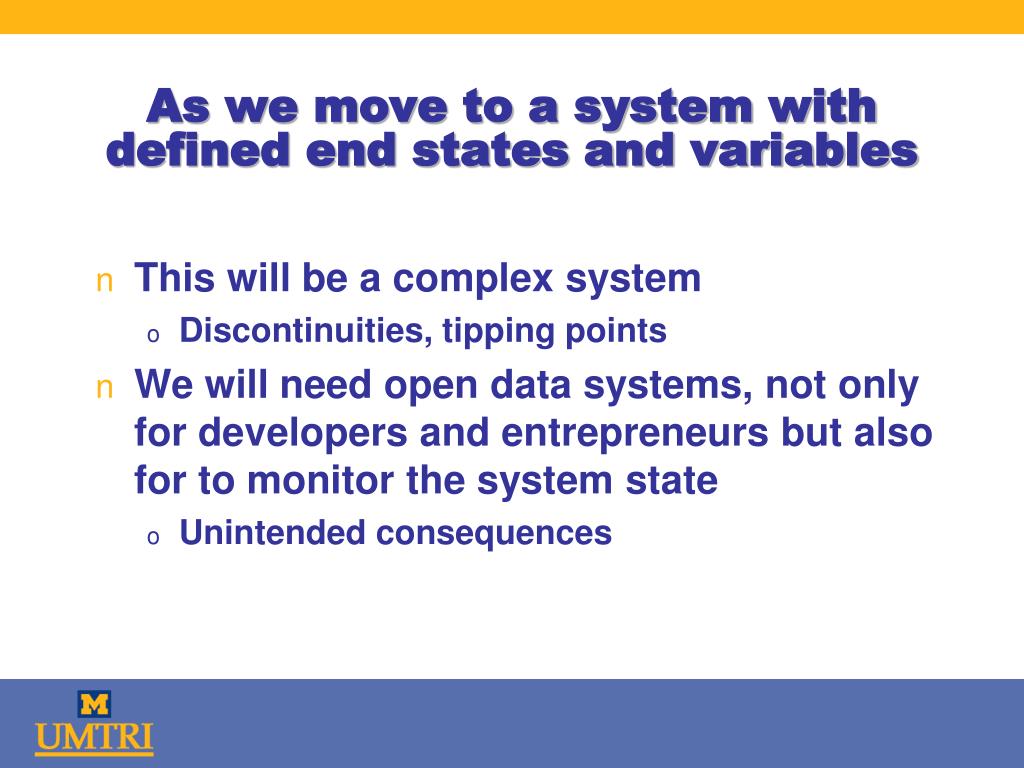 As we move to a system with defined end states and variables

n This will be a complex system

o Discontinuities, tipping points

n We will need open data systems, not only for developers and entrepreneurs but also for to monitor the system state

o Unintended consequences

M
UMTRI